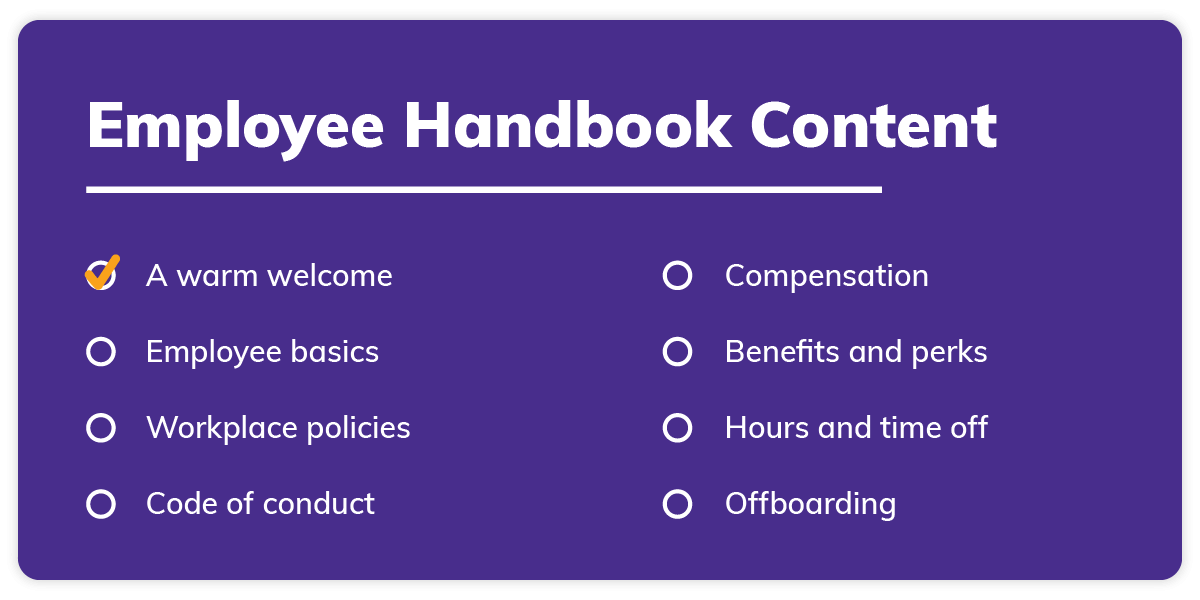 Employee Handbook Content

A warm welcome

Employee basics

Workplace policies

Code of conduct

Compensation

Benefits and perks

Hours and time off

Offboarding